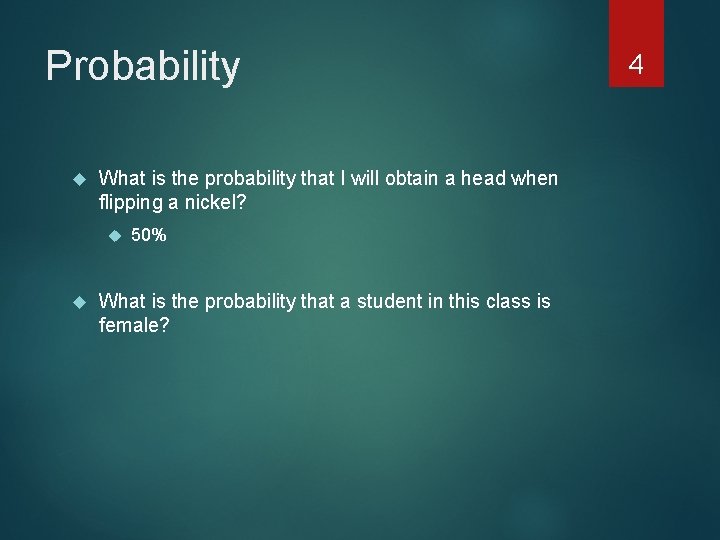 Probability

4

What is the probability that I will obtain a head when flipping a nickel?

50%

What is the probability that a student in this class is female?